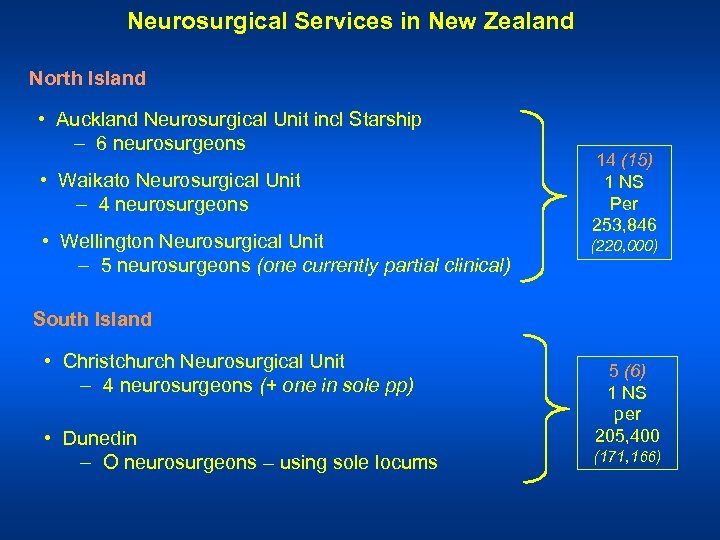 Neurosurgical Services in New Zealand

North Island

• Auckland Neurosurgical Unit incl Starship
– 6 neurosurgeons

• Waikato Neurosurgical Unit
– 4 neurosurgeons

• Wellington Neurosurgical Unit
– 5 neurosurgeons (one currently partial clinical)

14 (15)
1 NS
Per
253,846
(220,000)

South Island

• Christchurch Neurosurgical Unit
– 4 neurosurgeons (+ one in sole pp)

• Dunedin
– O neurosurgeons – using sole locums

5 (6)
1 NS
per
205,400
(171,166)